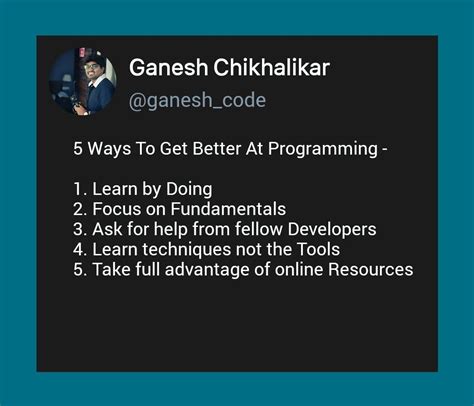 Ganesh Chikhalikar
@ganesh_code

5 Ways To Get Better At Programming -

1. Learn by Doing
2. Focus on Fundamentals
3. Ask for help from fellow Developers
4. Learn techniques not the Tools
5. Take full advantage of online Resources